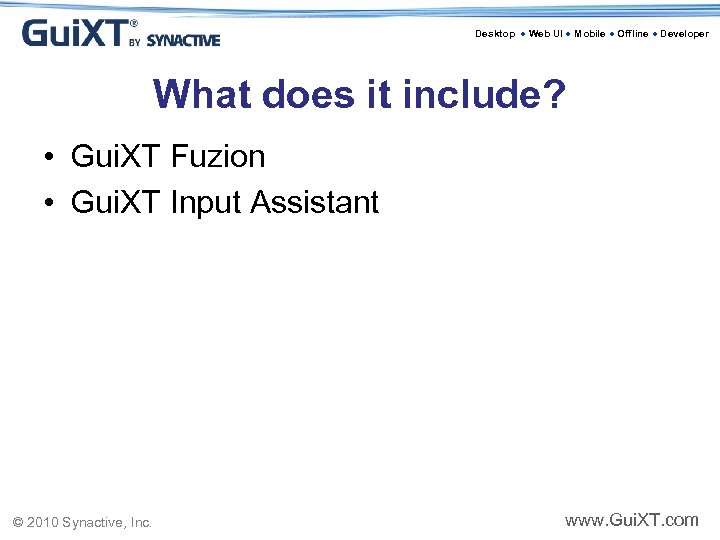 GuiXT® BY SYNACTIVE

Desktop • Web UI • Mobile • Offline • Developer

What does it include?

• GuiXT Fuzion
• GuiXT Input Assistant

© 2010 Synactive, Inc.

www.GuiXT.com